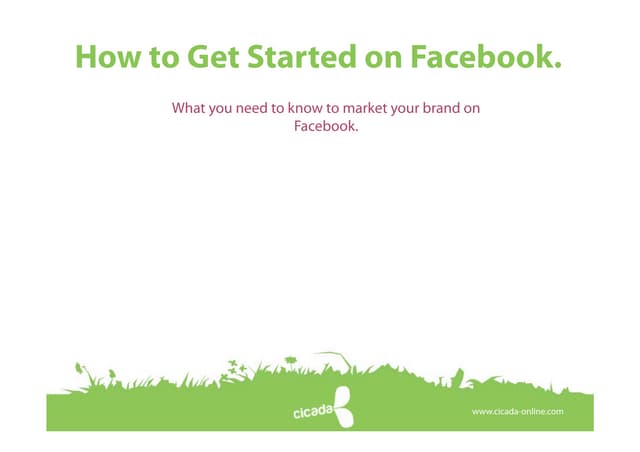 How to Get Started on Facebook.

What you need to know to market your brand on Facebook.

cicada

www.cicada-online.com